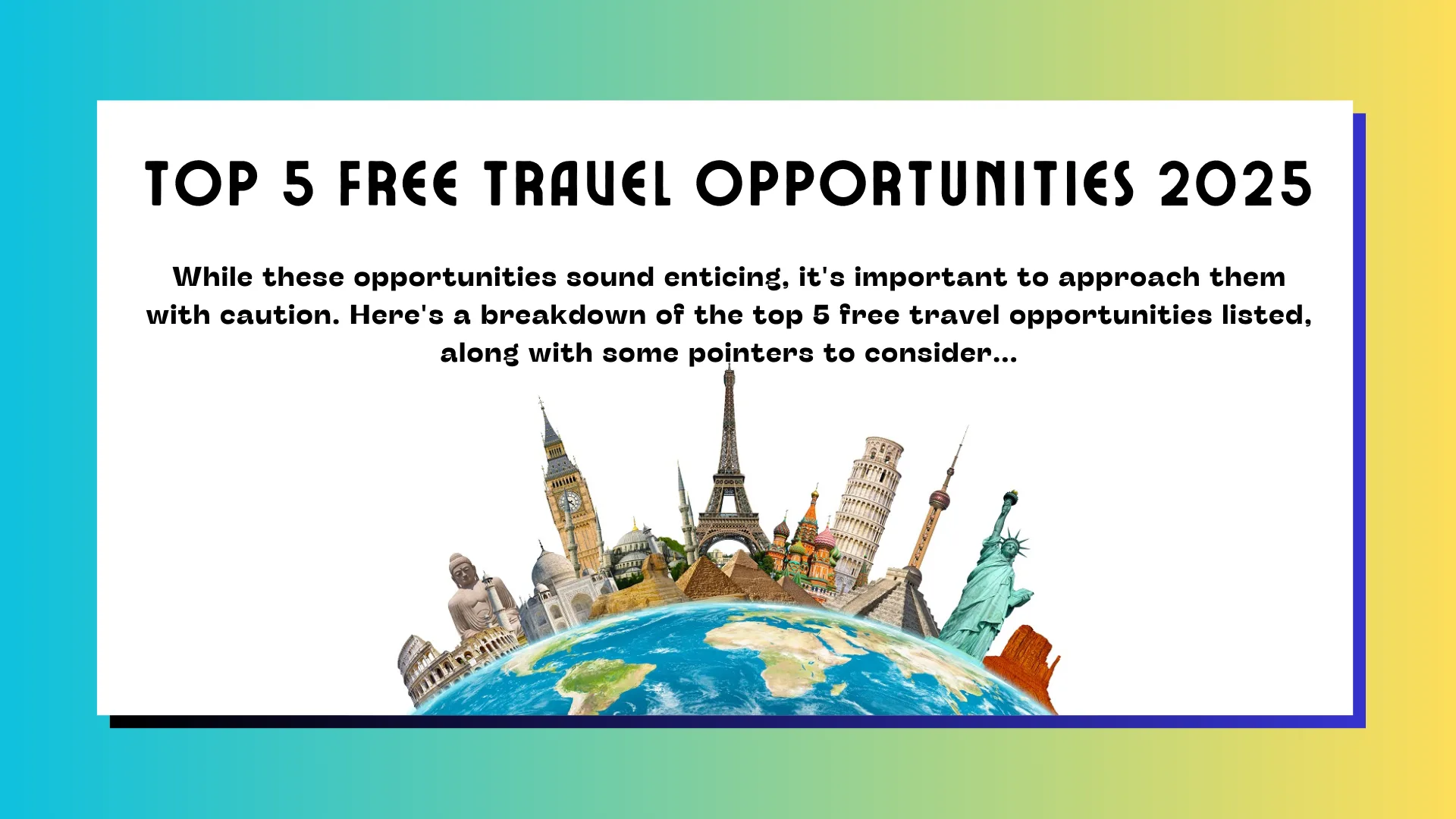 TOP 5 FREE TRAVEL OPPORTUNITIES 2025

While these opportunities sound enticing, it's important to approach them with caution. Here's a breakdown of the top 5 free travel opportunities listed, along with some pointers to consider...